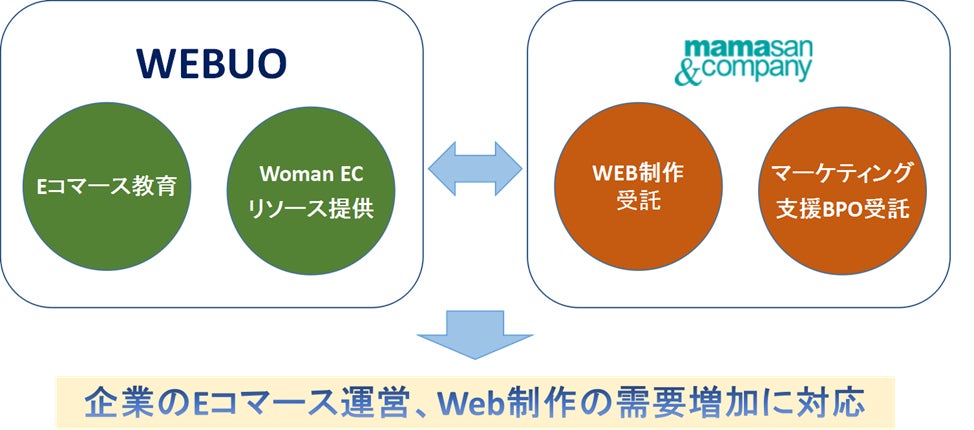 WEBUO

Eコマース教育

Woman EC
リソース提供

mamasan
&company

WEB制作
受託

マーケティング
支援BPO受託

企業のEコマース運営、Web制作の需要増加に対応